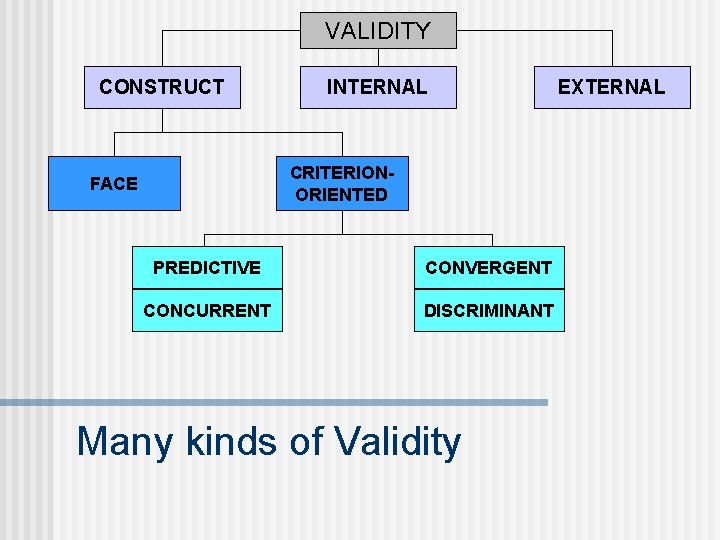 VALIDITY

CONSTRUCT

INTERNAL

EXTERNAL

FACE

CRITERION-ORIENTED

PREDICTIVE

CONCURRENT

CONVERGENT

DISCRIMINANT

Many kinds of Validity